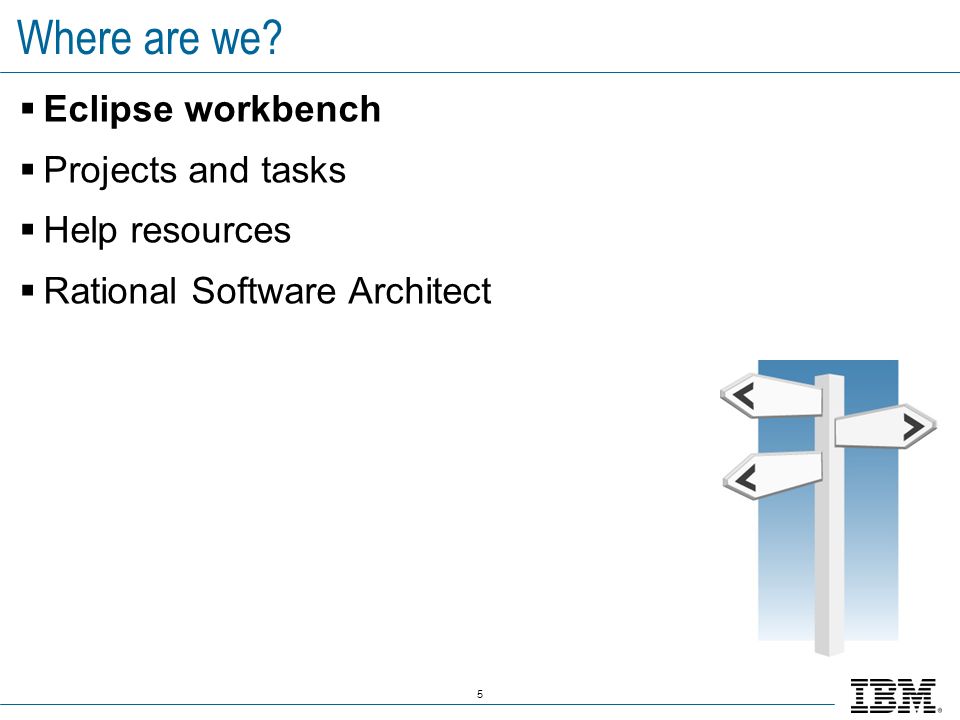 Where are we?

▪ Eclipse workbench

▪ Projects and tasks

▪ Help resources

▪ Rational Software Architect

5

IBM